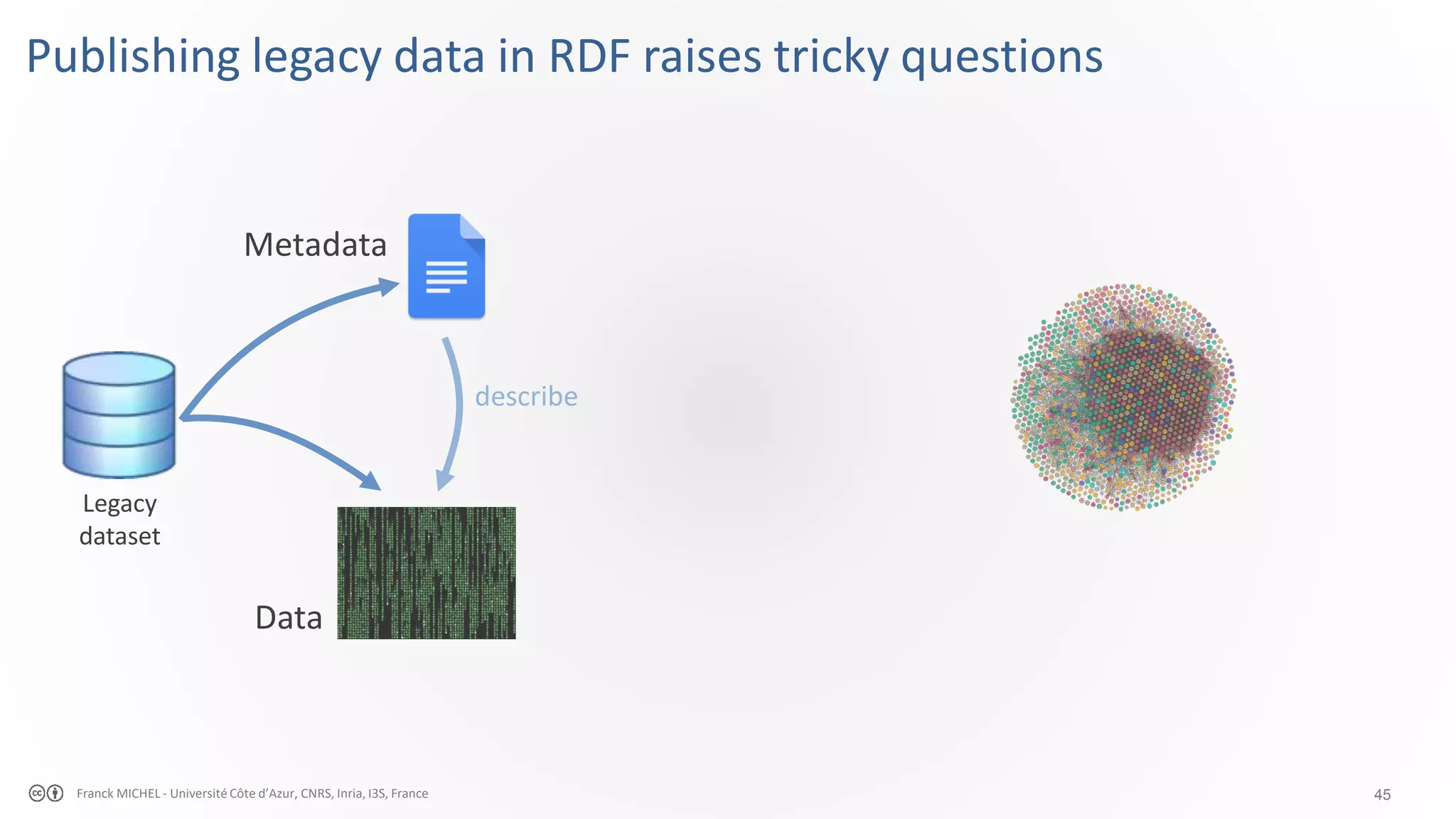 Publishing legacy data in RDF raises tricky questions

Metadata

describe

Legacy dataset

Data

Franck MICHEL - Université Côte d'Azur, CNRS, Inria, I3S, France

45